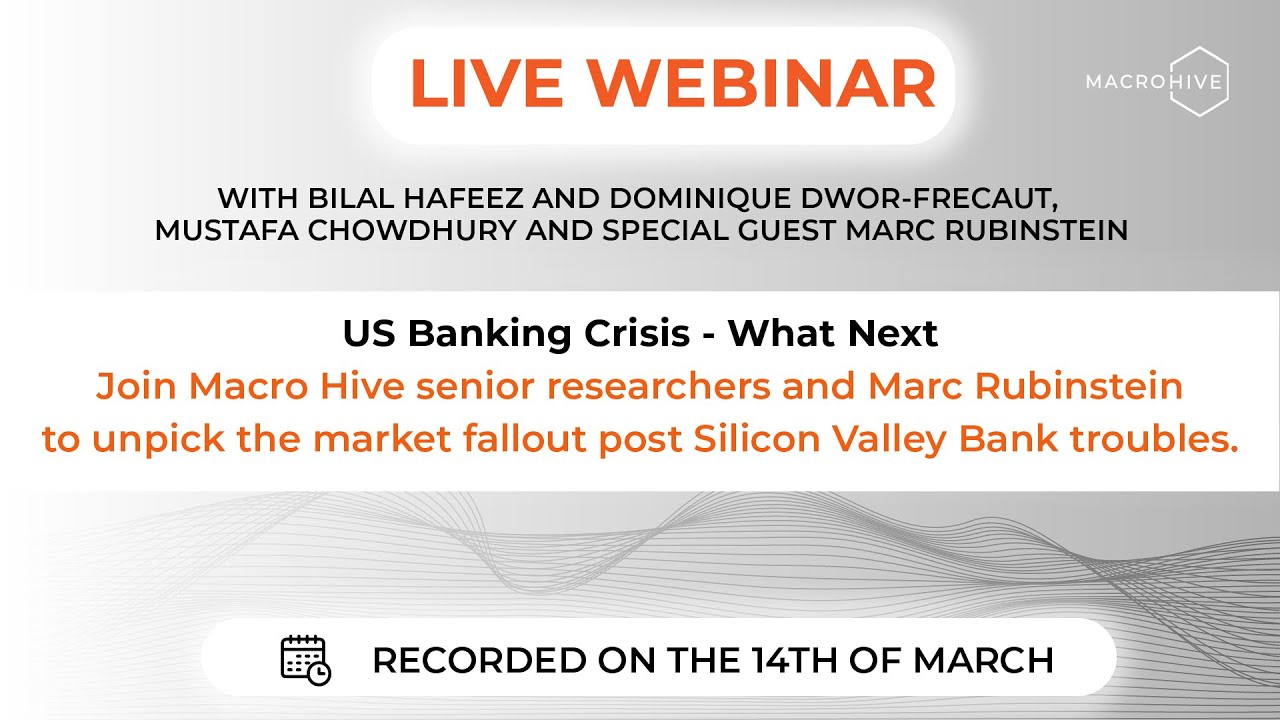 LIVE WEBINAR

MACROHIVE

WITH BILAL HAFEEZ AND DOMINIQUE DWOR-FRECAUT, MUSTAFA CHOWDHURY AND SPECIAL GUEST MARC RUBINSTEIN

US Banking Crisis - What Next

Join Macro Hive senior researchers and Marc Rubinstein to unpick the market fallout post Silicon Valley Bank troubles.

RECORDED ON THE 14TH OF MARCH